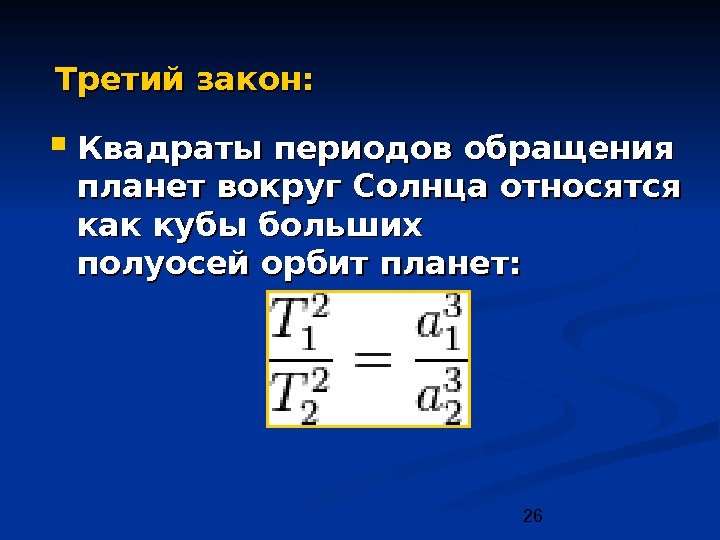 Третий закон:

Квадраты периодов обращения планет вокруг Солнца относятся как кубы больших полуосей орбит планет:

$\frac{T_1^2}{T_2^2} = \frac{a_1^3}{a_2^3}$

26